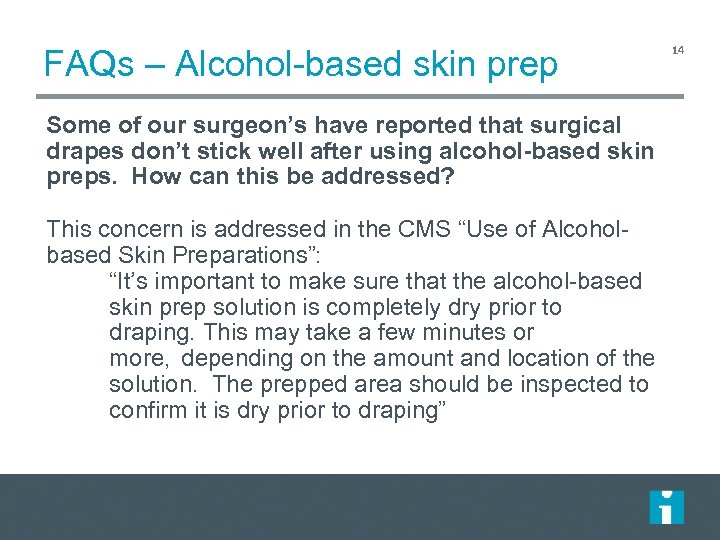 FAQs – Alcohol-based skin prep

14

Some of our surgeon’s have reported that surgical drapes don’t stick well after using alcohol-based skin preps. How can this be addressed?

This concern is addressed in the CMS “Use of Alcohol-based Skin Preparations”:

“It’s important to make sure that the alcohol-based skin prep solution is completely dry prior to draping. This may take a few minutes or more, depending on the amount and location of the solution. The prepped area should be inspected to confirm it is dry prior to draping”